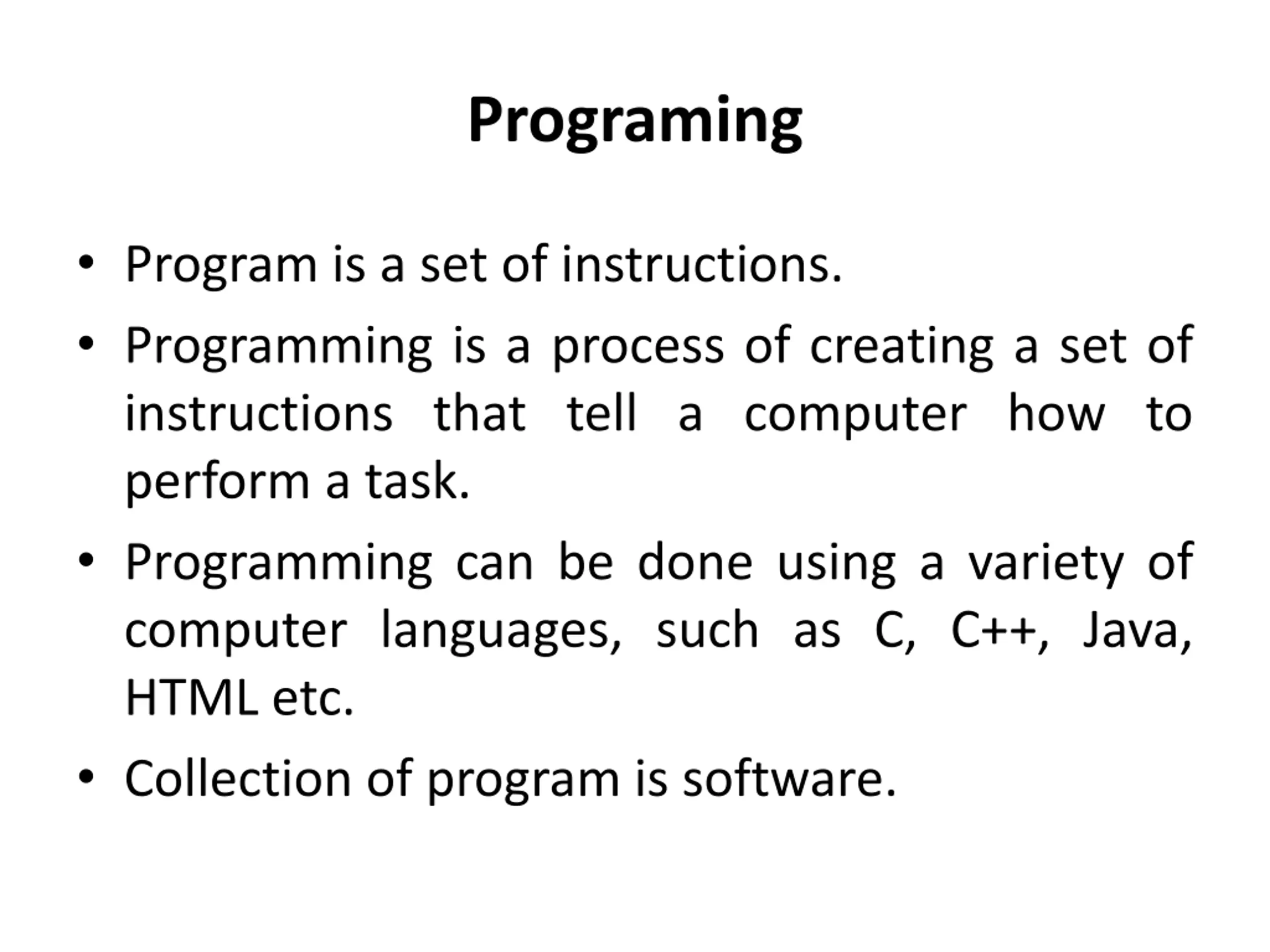 Programing

• Program is a set of instructions.

• Programming is a process of creating a set of instructions that tell a computer how to perform a task.

• Programming can be done using a variety of computer languages, such as C, C++, Java, HTML etc.

• Collection of program is software.